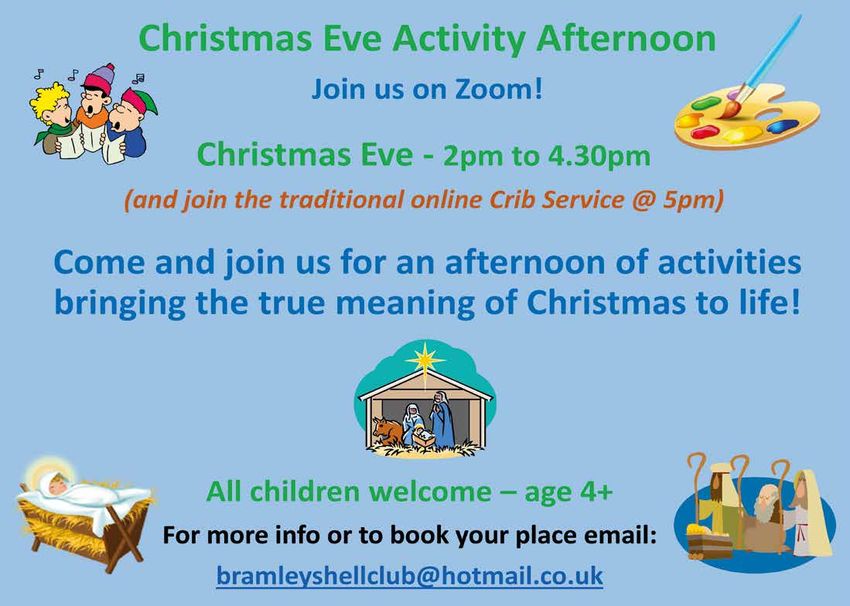 Christmas Eve Activity Afternoon

Join us on Zoom!

Christmas Eve - 2pm to 4.30pm

(and join the traditional online Crib Service @ 5pm)

Come and join us for an afternoon of activities bringing the true meaning of Christmas to life!

All children welcome – age 4+

For more info or to book your place email:

bramleyshellclub@hotmail.co.uk